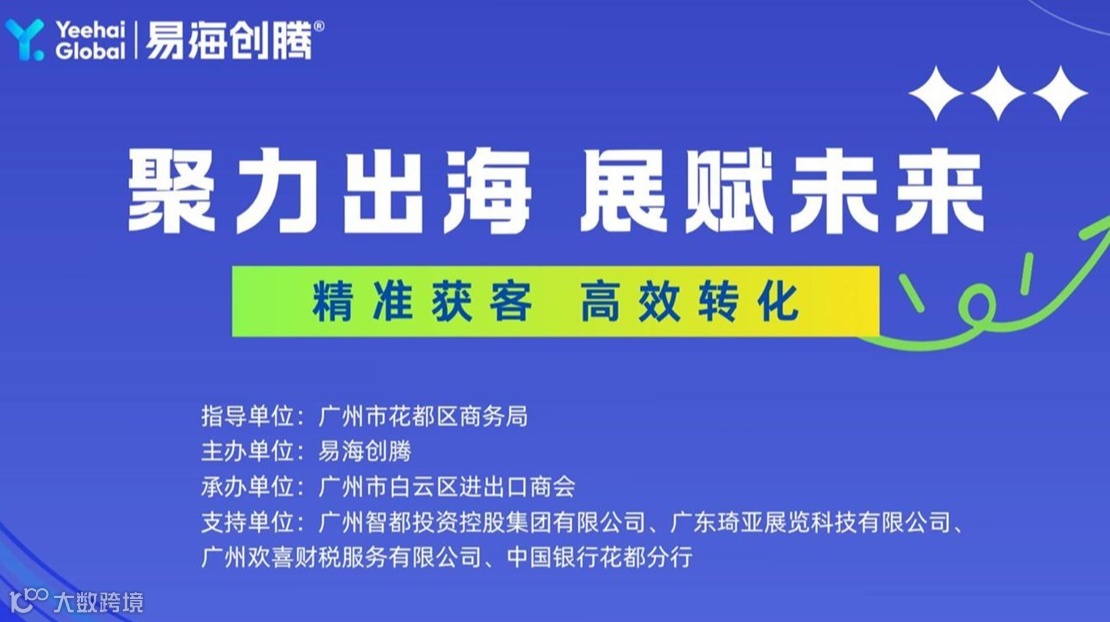 Yeehai Global | 易海创腾®

聚力出海 展赋未来

精准获客 高效转化

指导单位：广州市花都区商务局
主办单位：易海创腾
承办单位：广州市白云区进出口商会
支持单位：广州智都投资控股集团有限公司、广东琦亚展览科技有限公司、广州欢喜财税服务有限公司、中国银行花都分行

大数跨境